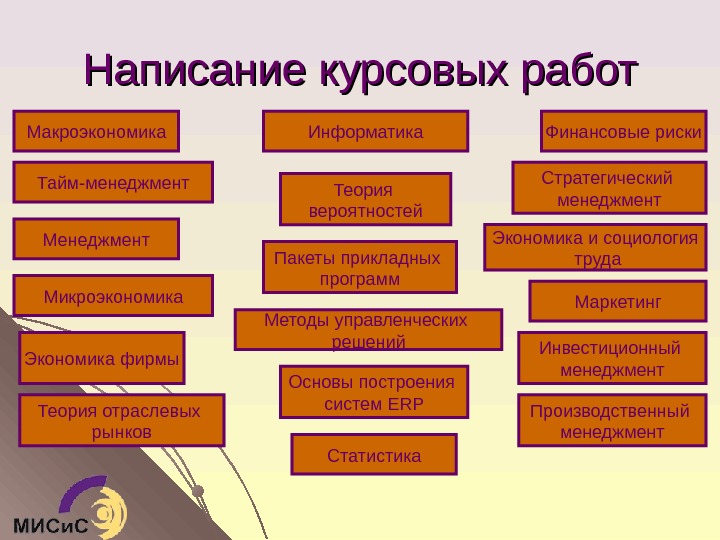 Написание курсовых работ

Макроэкономика

Тайм-менеджмент

Менеджмент

Микроэкономика

Экономика фирмы

Теория отраслевых рынков

Информатика

Теория вероятностей

Пакеты прикладных программ

Методы управленческих решений

Основы построения систем ERP

Статистика

Финансовые риски

Стратегический менеджмент

Экономика и социология труда

Маркетинг

Инвестиционный менеджмент

Производственный менеджмент

МИСиС